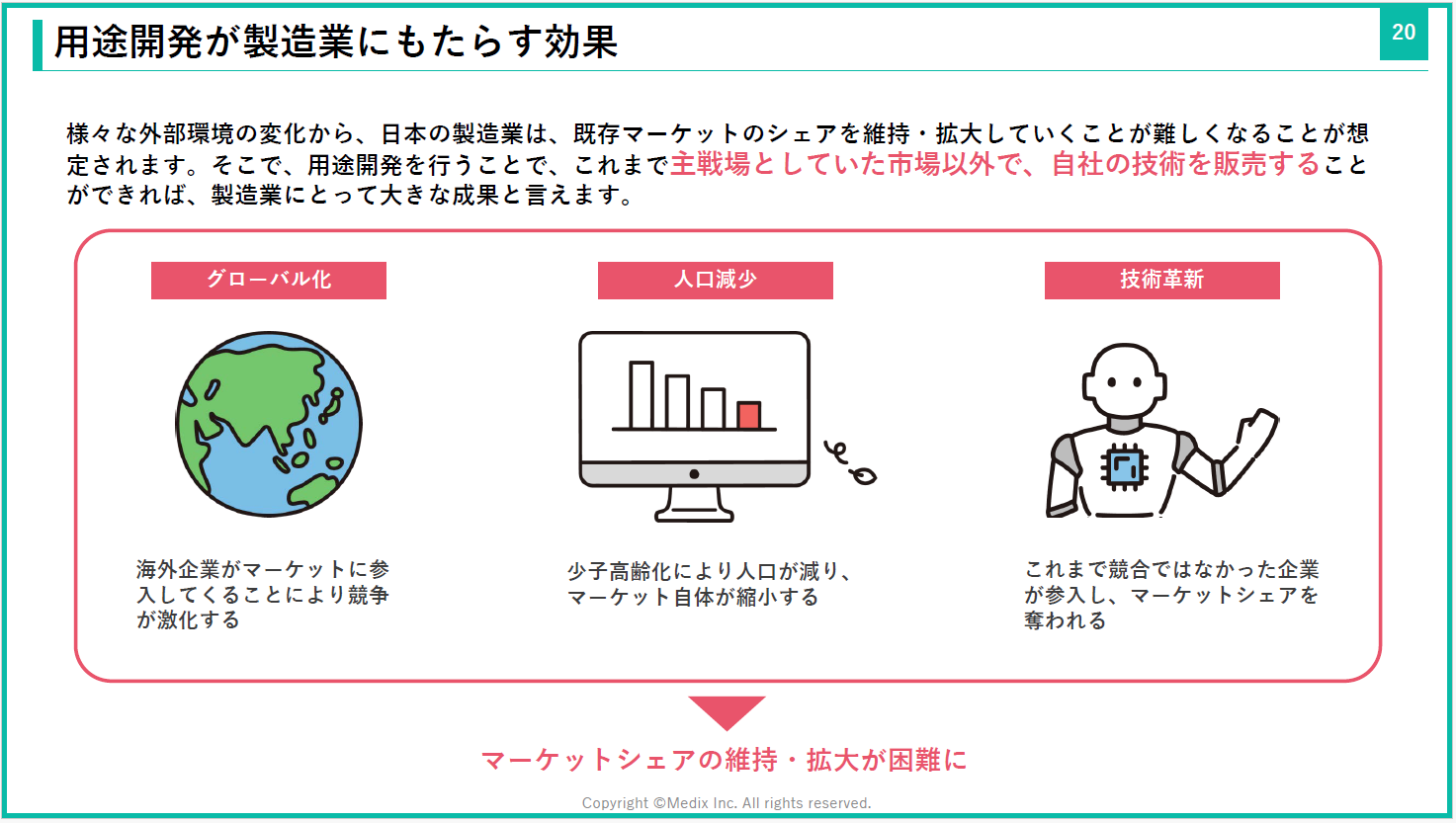 用途開発が製造業にもたらす効果

20

様々な外部環境の変化から、日本の製造業は、既存マーケットのシェアを維持・拡大していくことが難しくなることが想定されます。そこで、用途開発を行うことで、これまで主戦場としていた市場以外で、自社の技術を販売することができれば、製造業にとって大きな成果と言えます。

グローバル化

海外企業がマーケットに参入してくることにより競争が激化する

人口減少

少子高齢化により人口が減り、マーケット自体が縮小する

技術革新

これまで競合ではなかった企業が参入し、マーケットシェアを奪われる

マーケットシェアの維持・拡大が困難に

Copyright ©Medix Inc. All rights reserved.